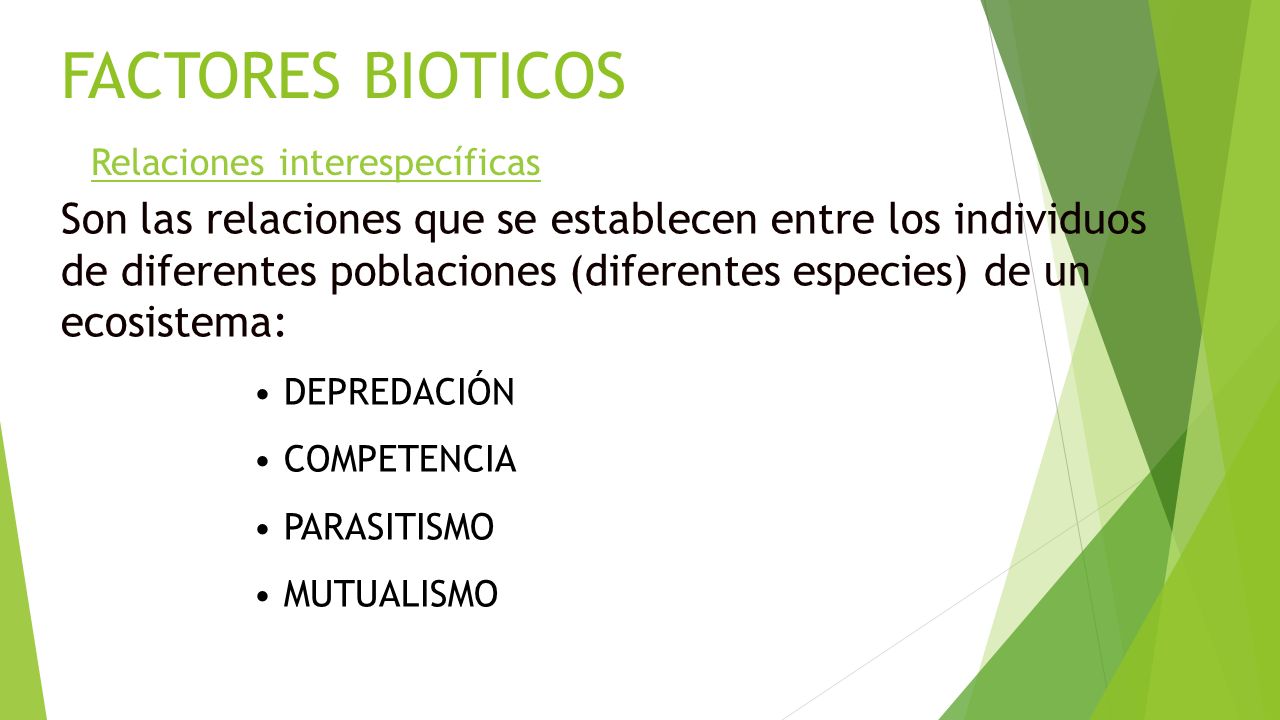 FACTORES BIOTICOS

Relaciones interespecíficas

Son las relaciones que se establecen entre los individuos de diferentes poblaciones (diferentes especies) de un ecosistema:

• DEPREDACIÓN
• COMPETENCIA
• PARASITISMO
• MUTUALISMO